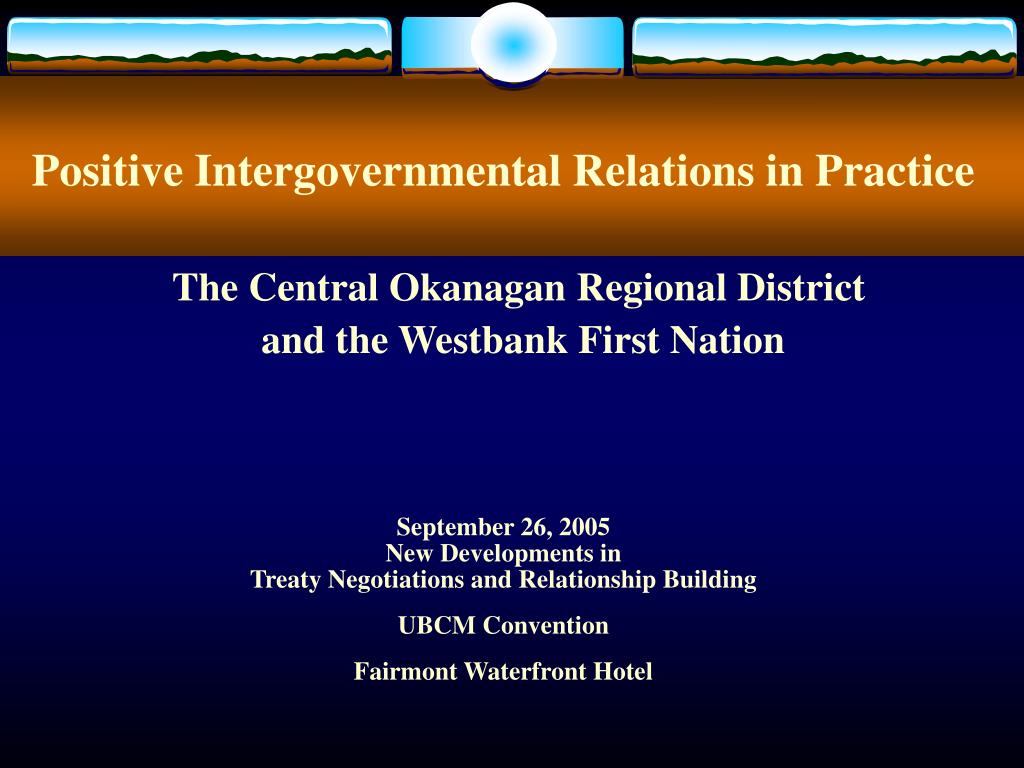 Positive Intergovernmental Relations in Practice

The Central Okanagan Regional District and the Westbank First Nation

September 26, 2005
New Developments in
Treaty Negotiations and Relationship Building

UBCM Convention

Fairmont Waterfront Hotel